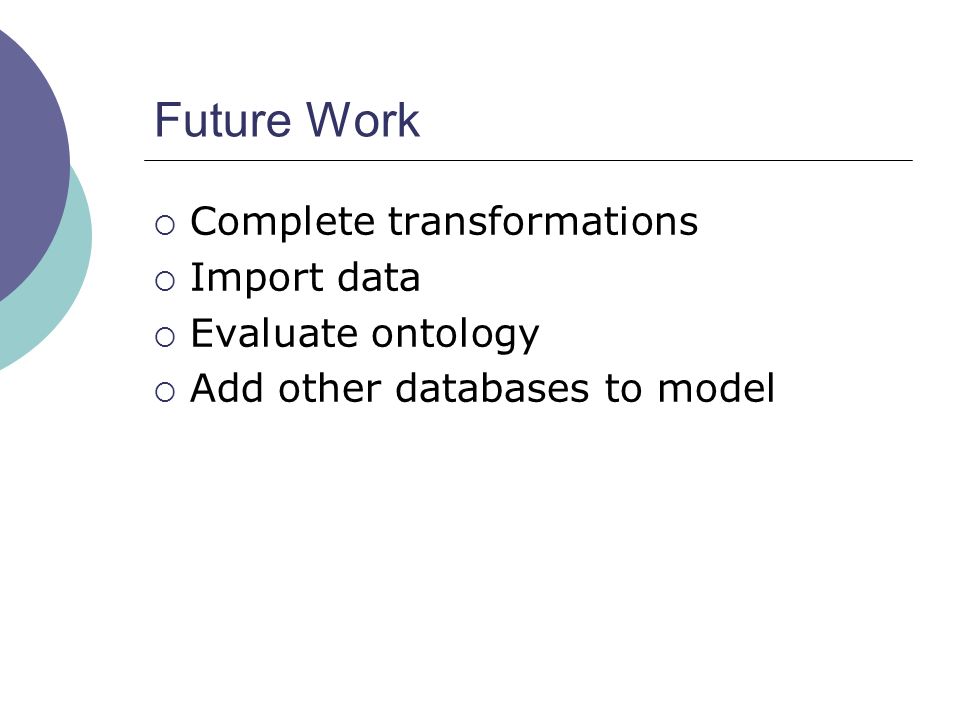 Future Work

○ Complete transformations
○ Import data
○ Evaluate ontology
○ Add other databases to model